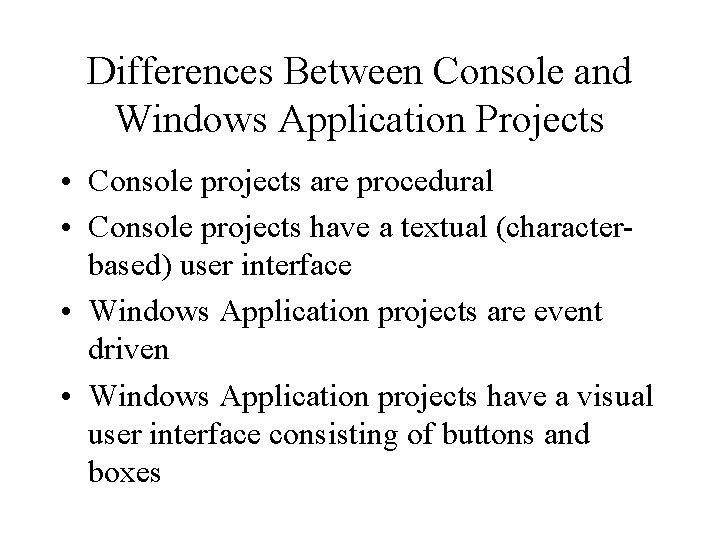 Differences Between Console and Windows Application Projects

• Console projects are procedural
• Console projects have a textual (character-based) user interface
• Windows Application projects are event driven
• Windows Application projects have a visual user interface consisting of buttons and boxes